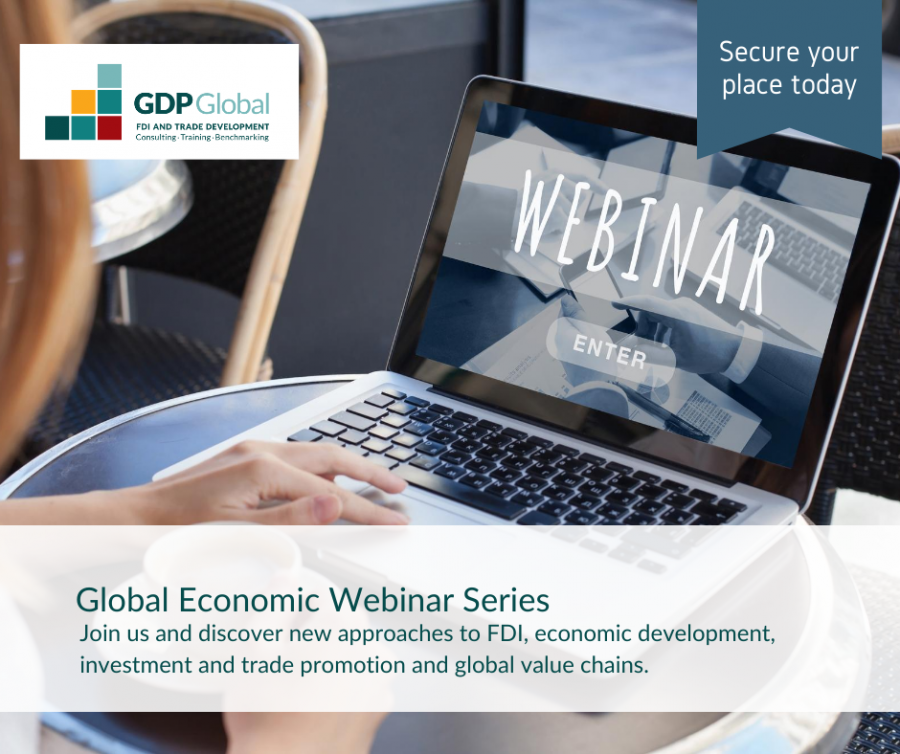 GDP Global
FDI AND TRADE DEVELOPMENT
Consulting · Training · Benchmarking

Secure your place today

WEBINAR

ENTER

Global Economic Webinar Series
Join us and discover new approaches to FDI, economic development, investment and trade promotion and global value chains.